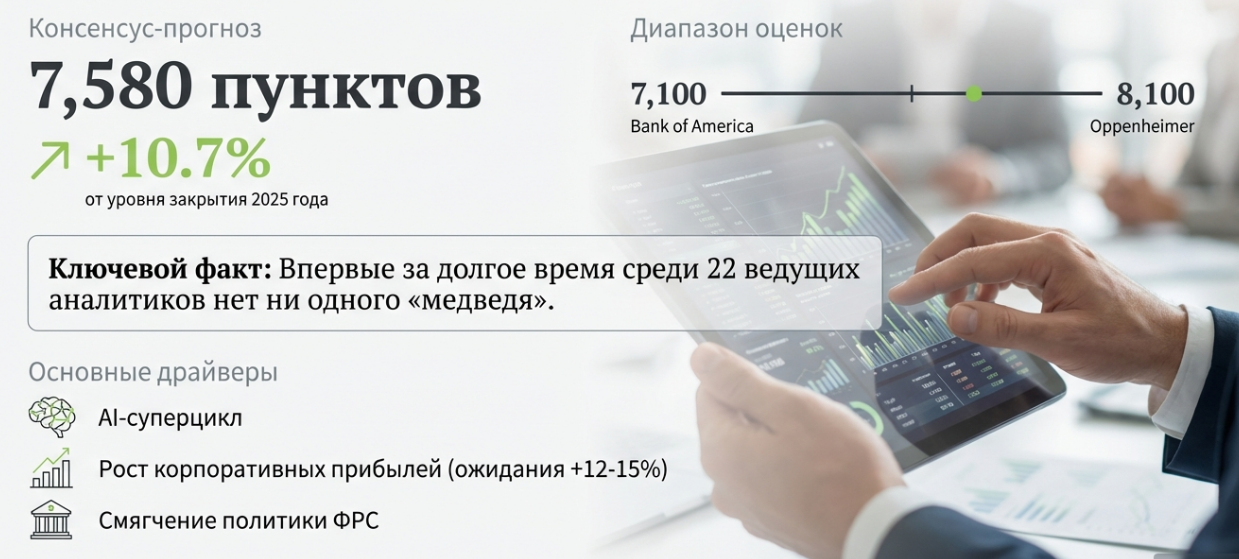 Консенсус-прогноз

7,580 пунктов

+10.7%

от уровня закрытия 2025 года

Диапазон оценок

7,100 Bank of America

8,100 Oppenheimer

**Ключевой факт:** Впервые за долгое время среди 22 ведущих аналитиков нет ни одного «медведя».

Основные драйверы

AI-суперцикл

Рост корпоративных прибылей (ожидания +12-15%)

Смягчение политики ФРС